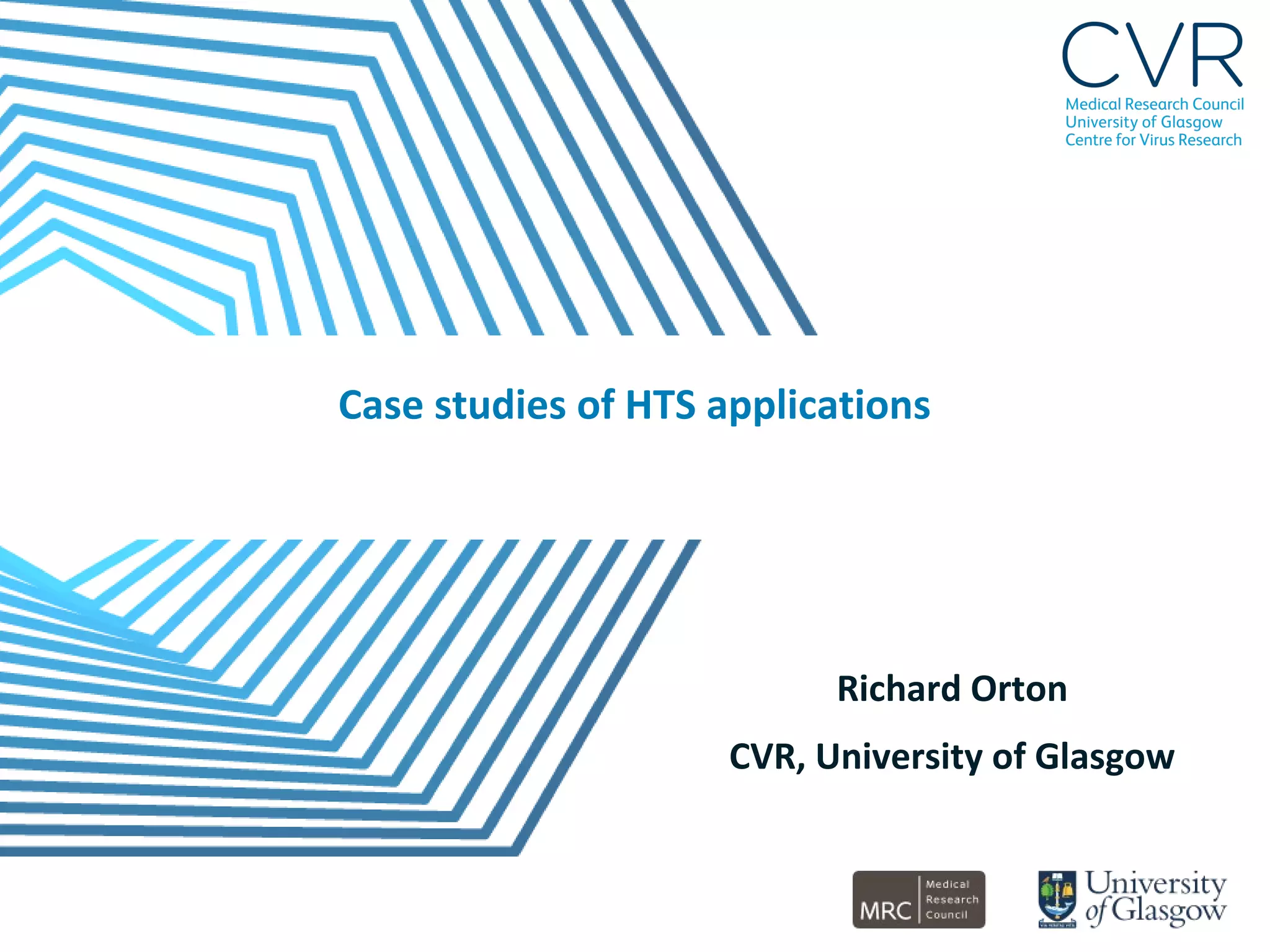 CVR
Medical Research Council
University of Glasgow
Centre for Virus Research

Case studies of HTS applications

Richard Orton

CVR, University of Glasgow

MRC Medical Research Council

University of Glasgow